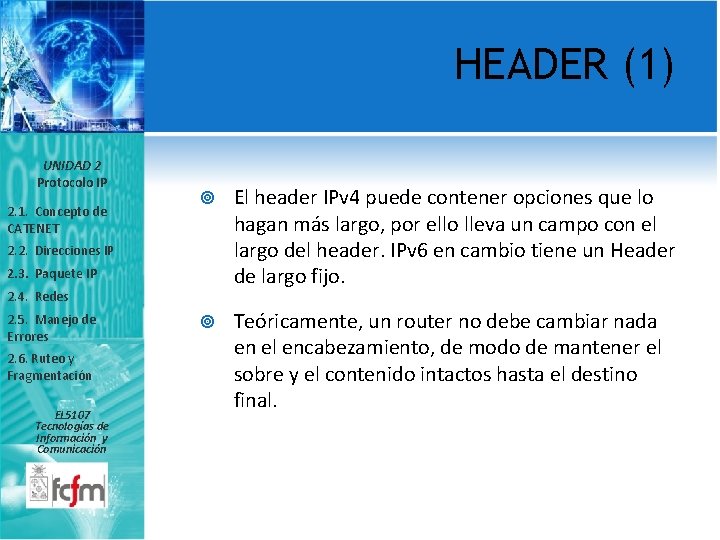 HEADER (1)

UNIDAD 2
Protocolo IP

2.1. Concepto de CATENET
2.2. Direcciones IP
2.3. Paquete IP
2.4. Redes
2.5. Manejo de Errores
2.6. Ruteo y Fragmentación

EL5107
Tecnologías de Información y Comunicación

fcfm

El header IPv4 puede contener opciones que lo hagan más largo, por ello lleva un campo con el largo del header. IPv6 en cambio tiene un Header de largo fijo.

Teóricamente, un router no debe cambiar nada en el encabezamiento, de modo de mantener el sobre y el contenido intactos hasta el destino final.